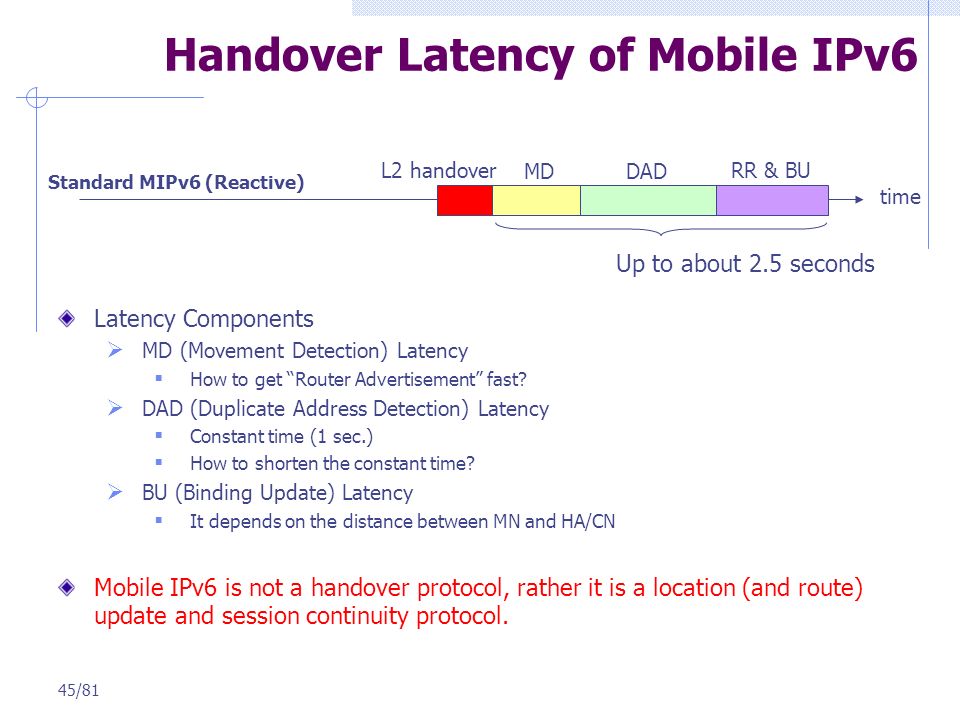 Handover Latency of Mobile IPv6

Standard MIPv6 (Reactive)

L2 handover MD DAD RR & BU

time

Up to about 2.5 seconds

Latency Components

MD (Movement Detection) Latency

How to get “Router Advertisement” fast?

DAD (Duplicate Address Detection) Latency

Constant time (1 sec.)

How to shorten the constant time?

BU (Binding Update) Latency

It depends on the distance between MN and HA/CN

Mobile IPv6 is not a handover protocol, rather it is a location (and route) update and session continuity protocol.

45/81